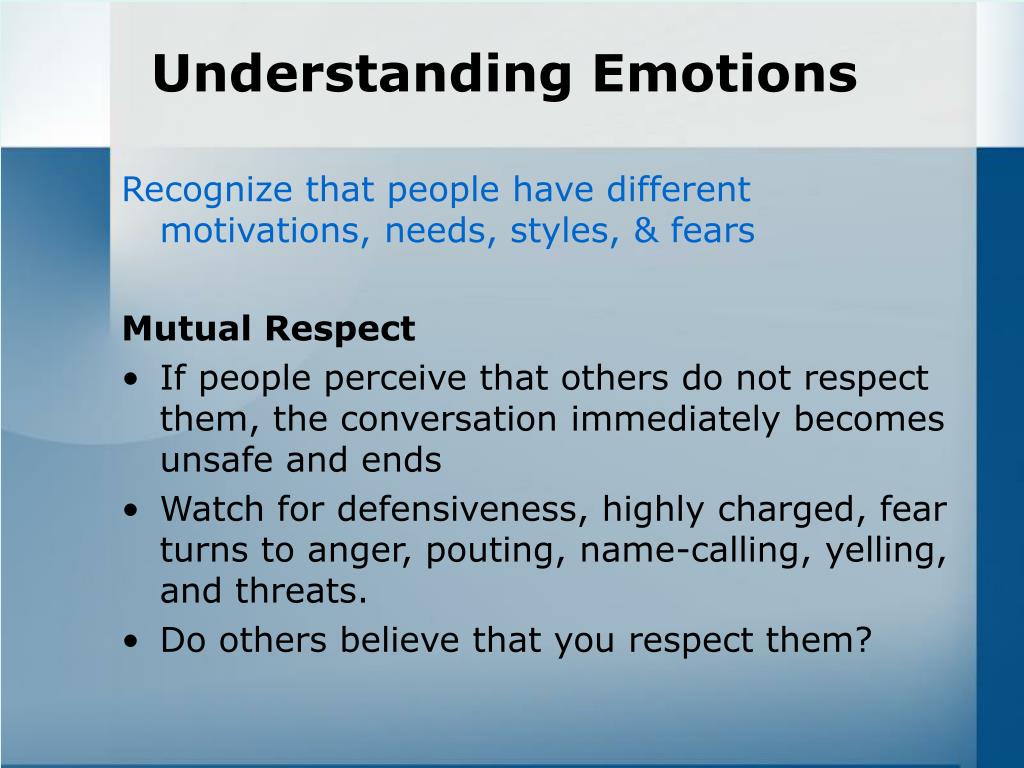 Understanding Emotions

Recognize that people have different motivations, needs, styles, & fears

Mutual Respect
• If people perceive that others do not respect them, the conversation immediately becomes unsafe and ends
• Watch for defensiveness, highly charged, fear turns to anger, pouting, name-calling, yelling, and threats.
• Do others believe that you respect them?